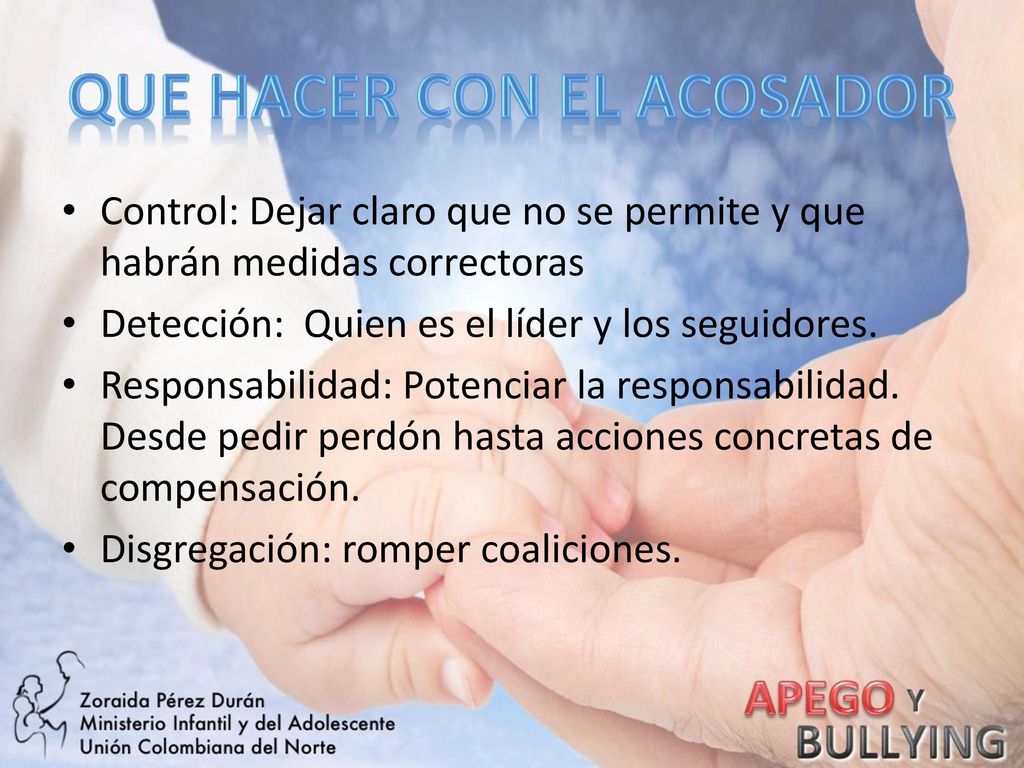 QUE HACER CON EL ACOSADOR

• Control: Dejar claro que no se permite y que habrán medidas correctoras
• Detección: Quien es el líder y los seguidores.
• Responsabilidad: Potenciar la responsabilidad. Desde pedir perdón hasta acciones concretas de compensación.
• Disgregación: romper coaliciones.

Zoraida Pérez Durán
Ministerio Infantil y del Adolescente
Unión Colombiana del Norte

APEGO Y BULLYING